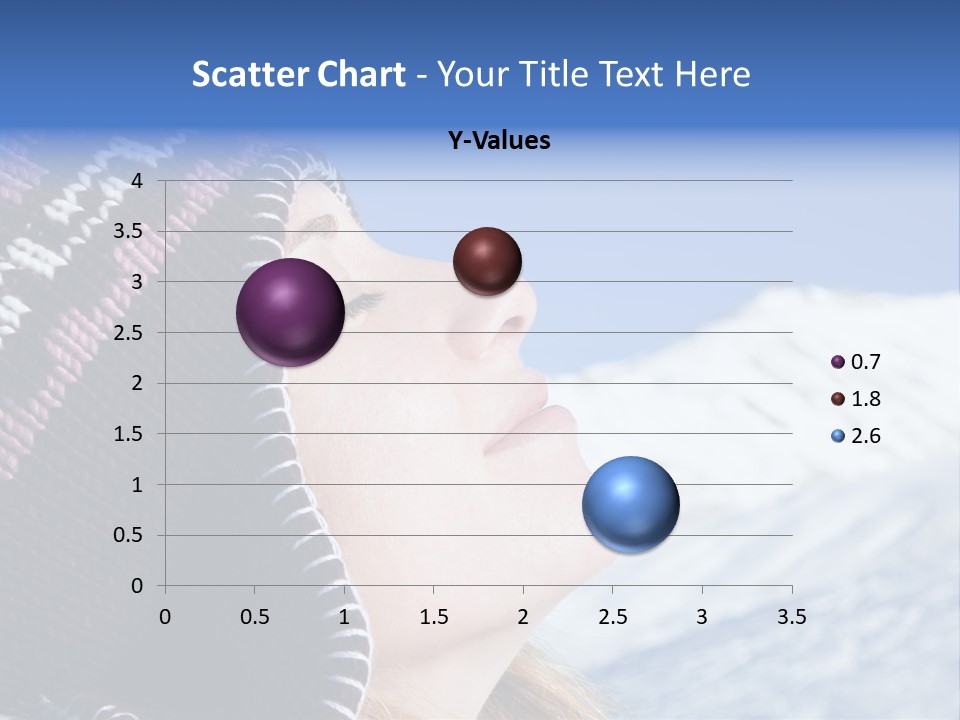 Scatter Chart - Your Title Text Here

Y-Values

4
3.5
3
2.5
2
1.5
1
0.5
0

0 0.5 1 1.5 2 2.5 3 3.5

0.7
1.8
2.6